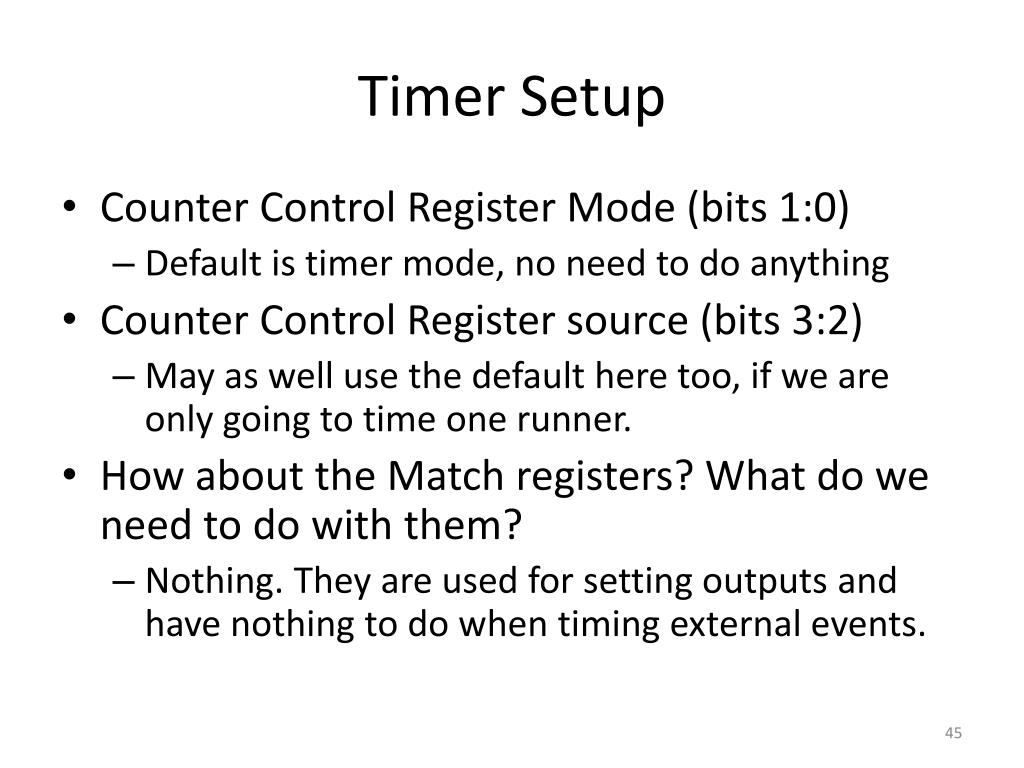 Timer Setup

• Counter Control Register Mode (bits 1:0)
– Default is timer mode, no need to do anything
• Counter Control Register source (bits 3:2)
– May as well use the default here too, if we are only going to time one runner.
• How about the Match registers? What do we need to do with them?
– Nothing. They are used for setting outputs and have nothing to do when timing external events.

45